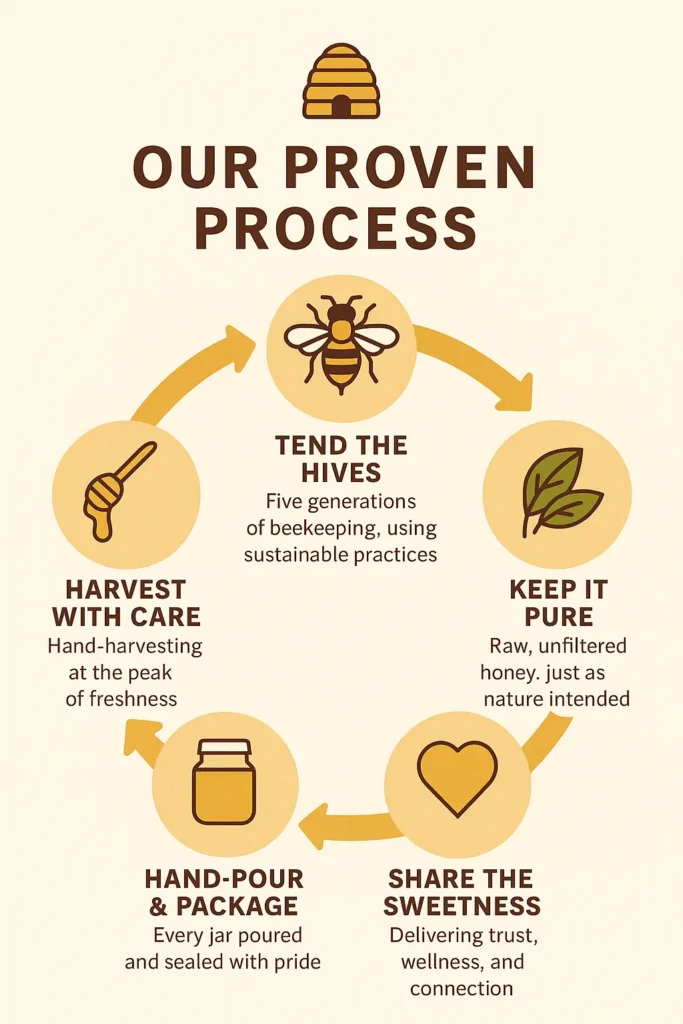 OUR PROVEN PROCESS

TEND THE HIVES
Five generations of beekeeping, using sustainable practices

KEEP IT PURE
Raw, unfiltered honey. just as nature intended

SHARE THE SWEETNESS
Delivering trust, wellness, and connection

HAND-POUR & PACKAGE
Every jar poured and sealed with pride

HARVEST WITH CARE
Hand-harvesting at the peak of freshness